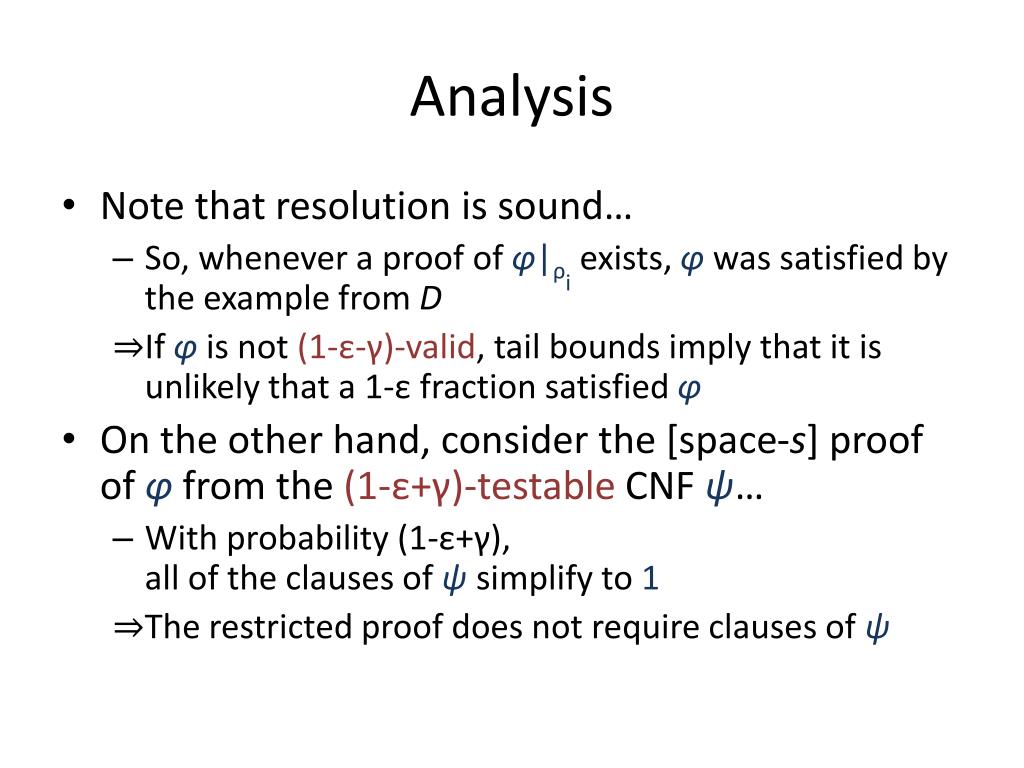 Analysis

• Note that resolution is sound…
  – So, whenever a proof of $\varphi|_{\rho_i}$ exists, $\varphi$ was satisfied by the example from $D$
  ⇒If $\varphi$ is not (1-ε-γ)-valid, tail bounds imply that it is unlikely that a 1-ε fraction satisfied $\varphi$
• On the other hand, consider the [space-$s$] proof of $\varphi$ from the (1-ε+γ)-testable CNF $\psi$…
  – With probability (1-ε+γ), all of the clauses of $\psi$ simplify to 1
  ⇒The restricted proof does not require clauses of $\psi$